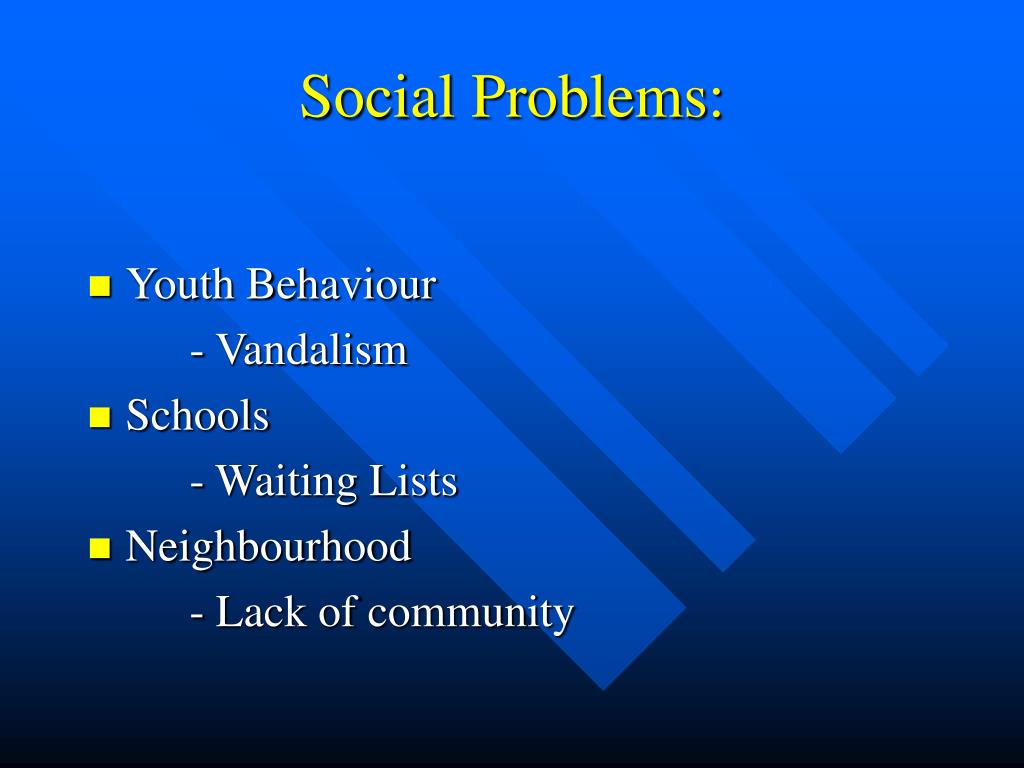 Social Problems:

- Youth Behaviour
  - Vandalism
- Schools
  - Waiting Lists
- Neighbourhood
  - Lack of community